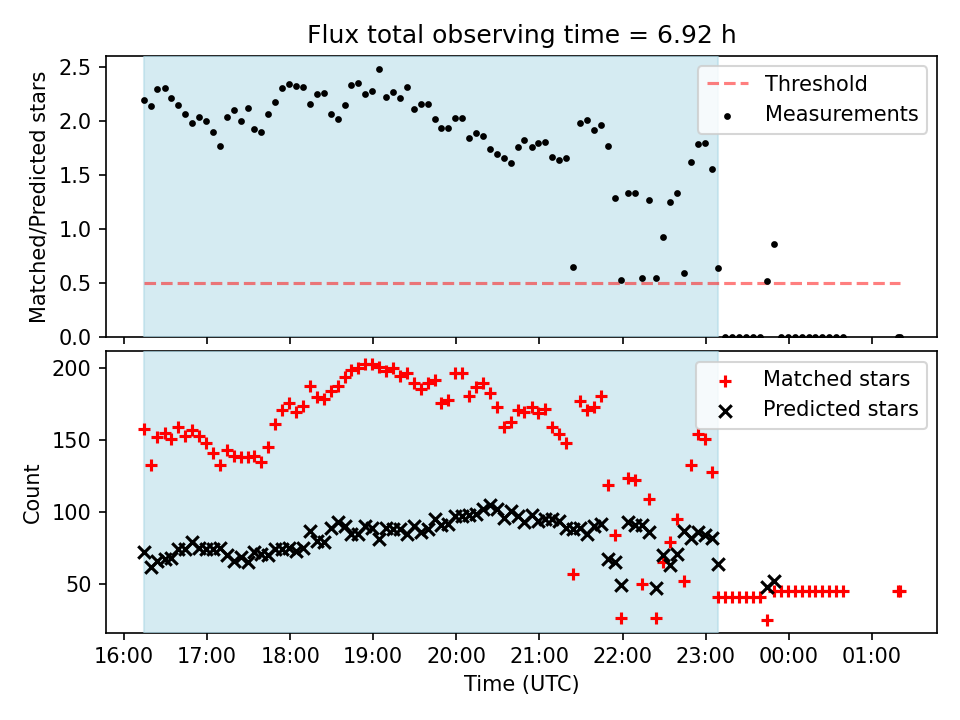 Flux total observing time = 6.92 h

Matched/Predicted stars

2.5
2.0
1.5
1.0
0.5
0.0

Threshold
Measurements

Count

200
150
100
50

Matched stars
Predicted stars

16:00
17:00
18:00
19:00
20:00
21:00
22:00
23:00
00:00
01:00

Time (UTC)